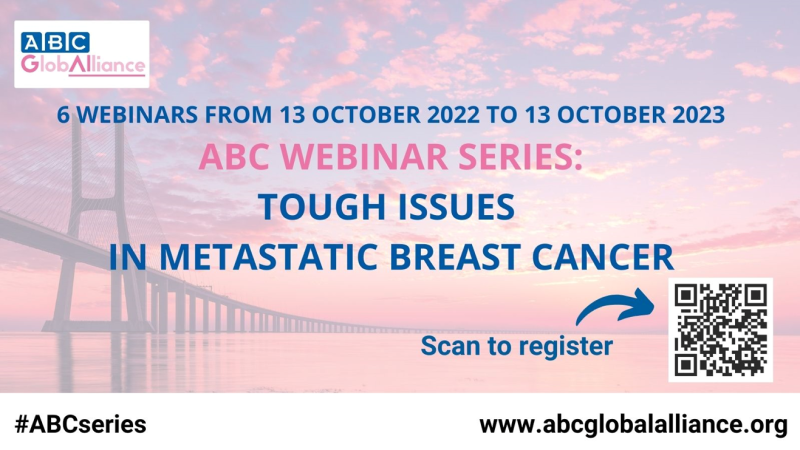 ABC GlobAlliance

6 WEBINARS FROM 13 OCTOBER 2022 TO 13 OCTOBER 2023

ABC WEBINAR SERIES:

TOUGH ISSUES IN METASTATIC BREAST CANCER

Scan to register

#ABCseries

www.abcglobalalliance.org